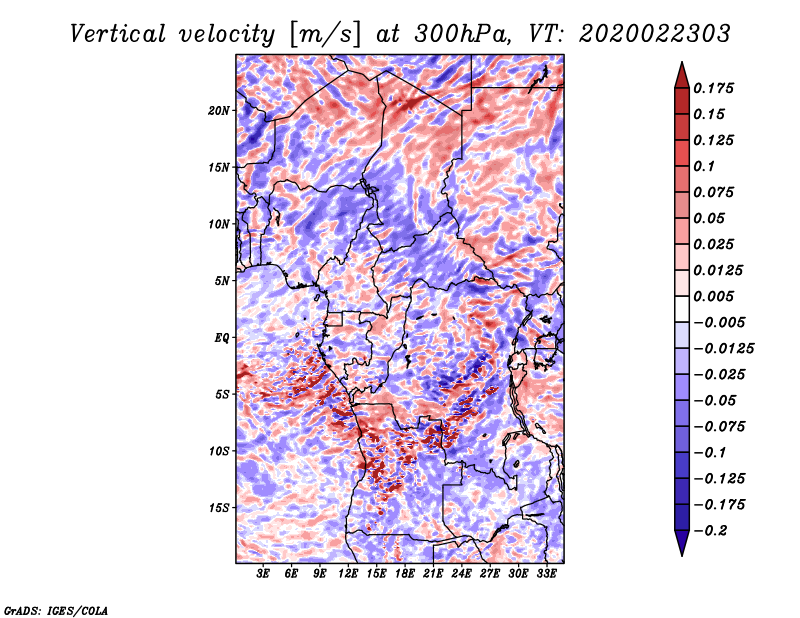 Vertical velocity [m/s] at 300hPa, VT: 2020022303

20N
15N
10N
5N
EQ
5S
10S
15S

3E 6E 9E 12E 15E 18E 21E 24E 27E 30E 33E

0.175
0.15
0.125
0.1
0.075
0.05
0.025
0.0125
0.005
−0.005
−0.0125
−0.025
−0.05
−0.075
−0.1
−0.125
−0.175
−0.2

GrADS: IGES/COLA